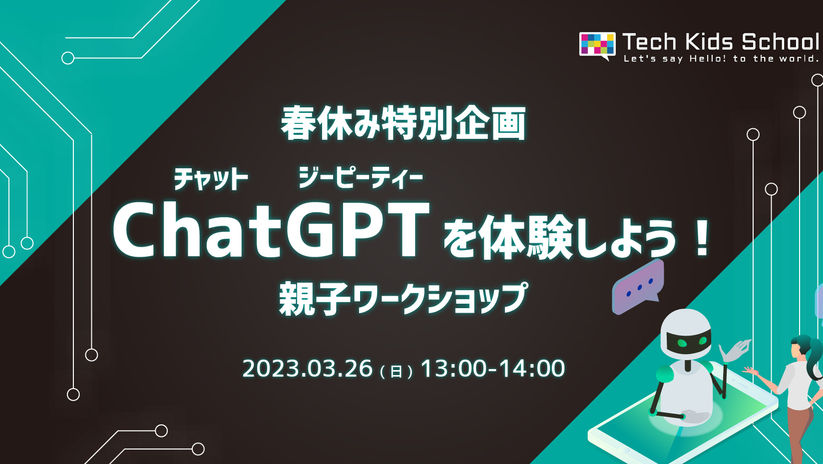 Tech Kids School
Let's say Hello! to the world.

春休み特別企画

チャット　ジーピーティー
ChatGPTを体験しよう！

親子ワークショップ

2023.03.26（日）13:00-14:00